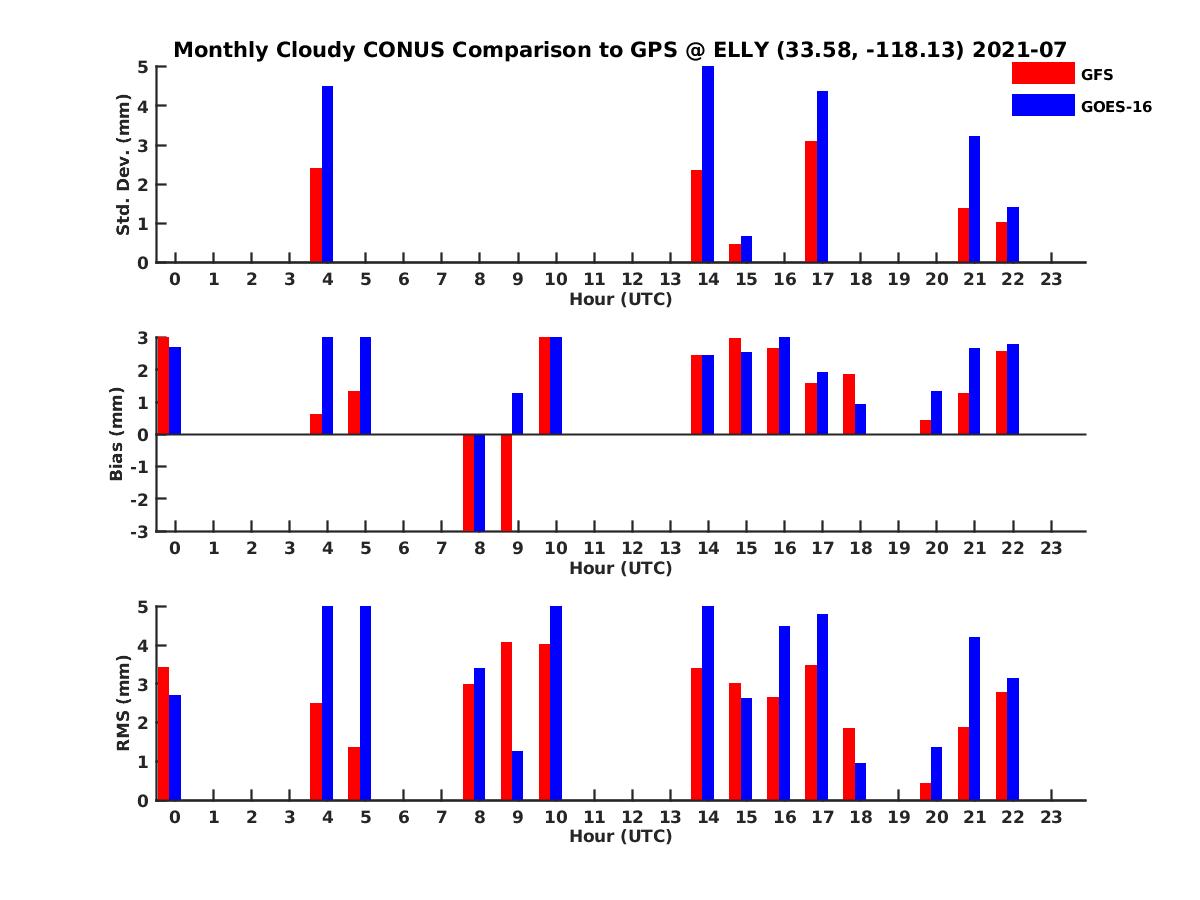 Monthly Cloudy CONUS Comparison to GPS @ ELLY (33.58, -118.13) 2021-07

GFS
GOES-16

Std. Dev. (mm)
5
4
3
2
1
0
0 1 2 3 4 5 6 7 8 9 10 11 12 13 14 15 16 17 18 19 20 21 22 23
Hour (UTC)

Bias (mm)
3
2
1
0
-1
-2
-3
0 1 2 3 4 5 6 7 8 9 10 11 12 13 14 15 16 17 18 19 20 21 22 23
Hour (UTC)

RMS (mm)
5
4
3
2
1
0
0 1 2 3 4 5 6 7 8 9 10 11 12 13 14 15 16 17 18 19 20 21 22 23
Hour (UTC)